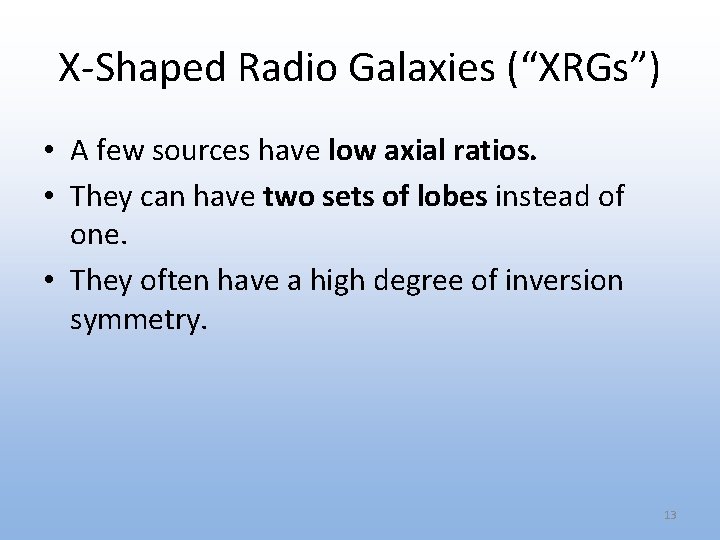 X-Shaped Radio Galaxies (“XRGs”)

• A few sources have low axial ratios.
• They can have two sets of lobes instead of one.
• They often have a high degree of inversion symmetry.

13